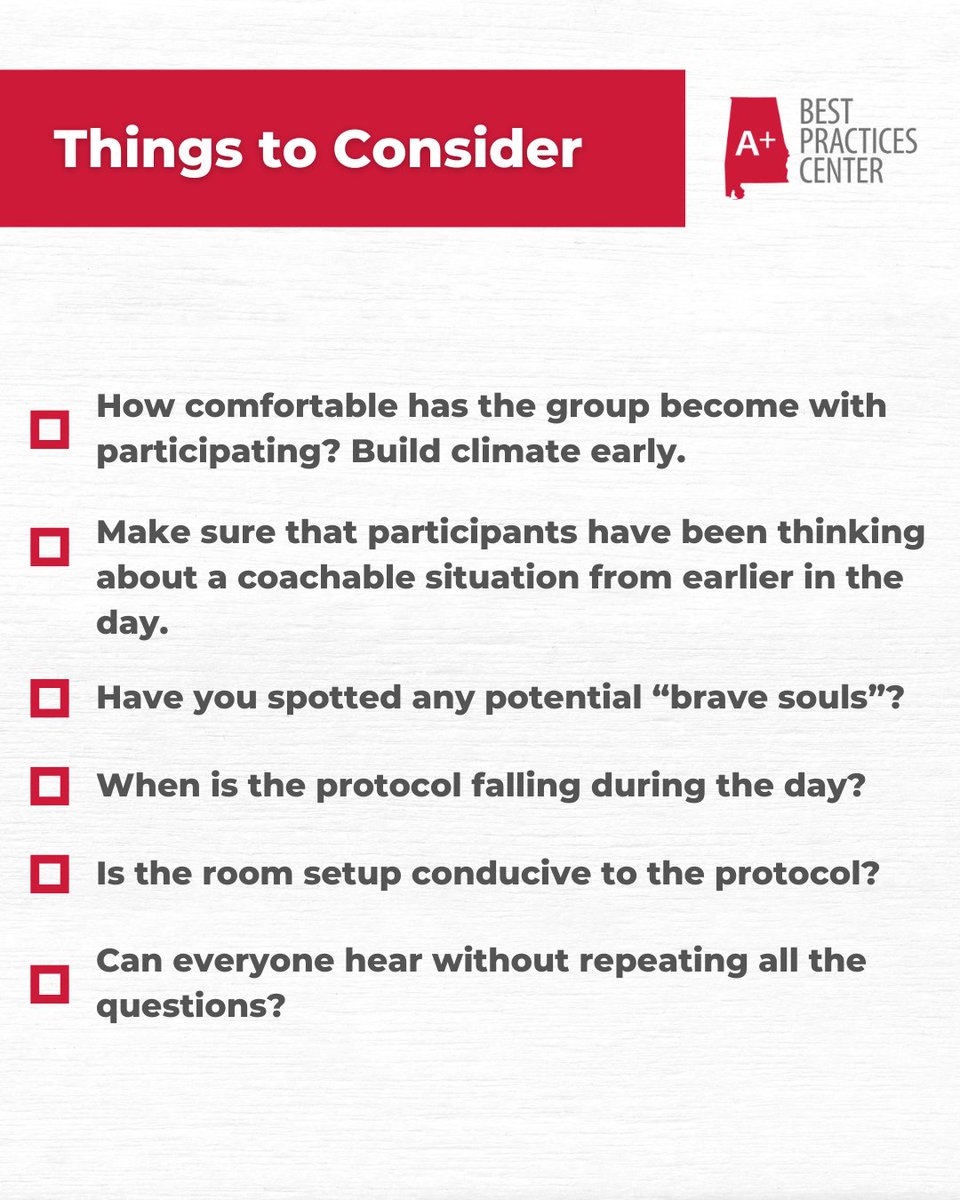 Things to Consider

A+ BEST PRACTICES CENTER

How comfortable has the group become with participating? Build climate early.

Make sure that participants have been thinking about a coachable situation from earlier in the day.

Have you spotted any potential “brave souls”?

When is the protocol falling during the day?

Is the room setup conducive to the protocol?

Can everyone hear without repeating all the questions?